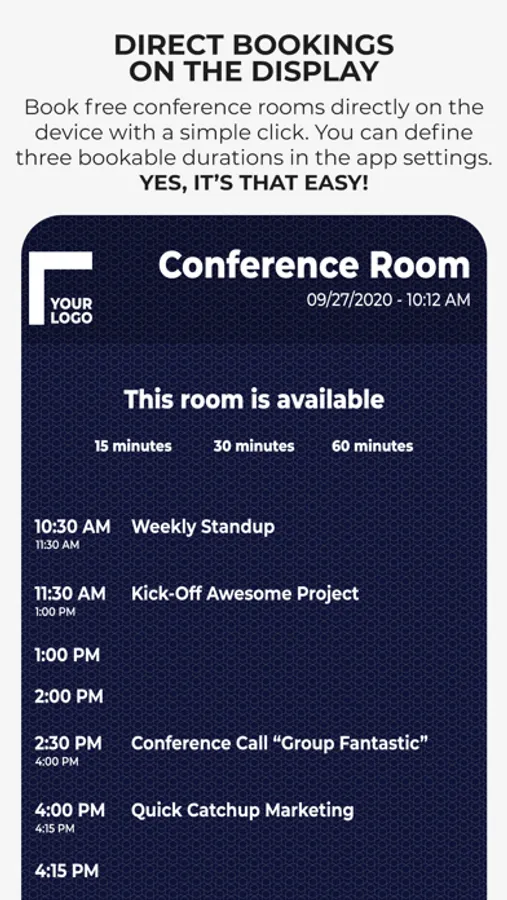 DIRECT BOOKINGS ON THE DISPLAY

Book free conference rooms directly on the device with a simple click. You can define three bookable durations in the app settings. YES, IT'S THAT EASY!

YOUR LOGO

Conference Room

09/27/2020 - 10:12 AM

This room is available

15 minutes 30 minutes 60 minutes

10:30 AM 11:30 AM Weekly Standup

11:30 AM 1:00 PM Kick-Off Awesome Project

1:00 PM

2:00 PM

2:30 PM 4:00 PM Conference Call "Group Fantastic"

4:00 PM 4:15 PM Quick Catchup Marketing

4:15 PM